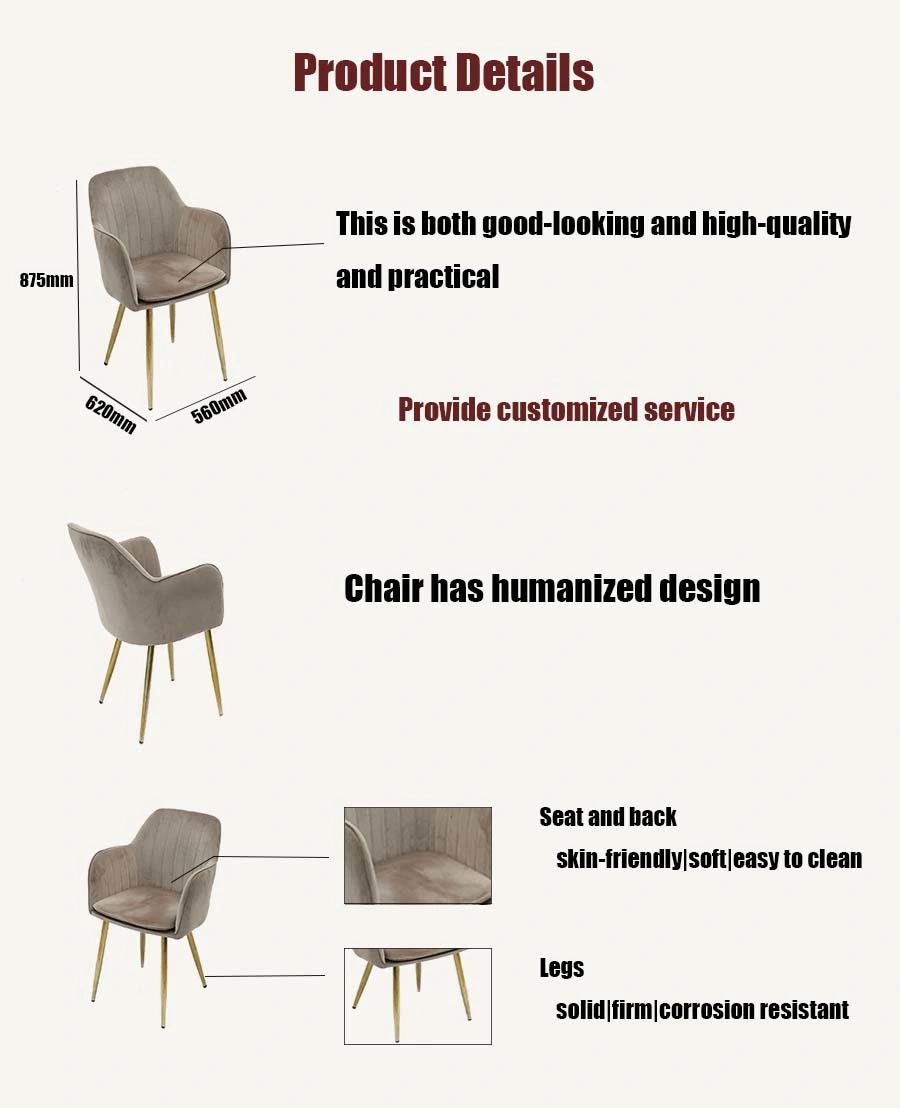 Product Details

875mm

620mm

560mm

This is both good-looking and high-quality and practical

Provide customized service

Chair has humanized design

Seat and back

skin-friendly|soft|easy to clean

Legs

solid|firm|corrosion resistant